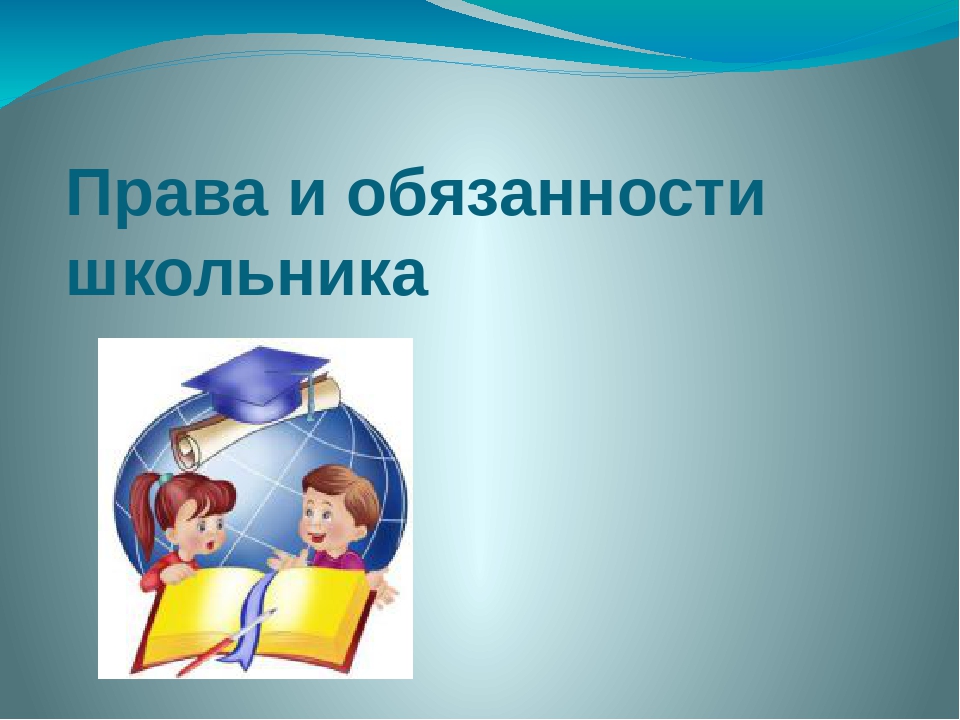 Права и обязанности школьника